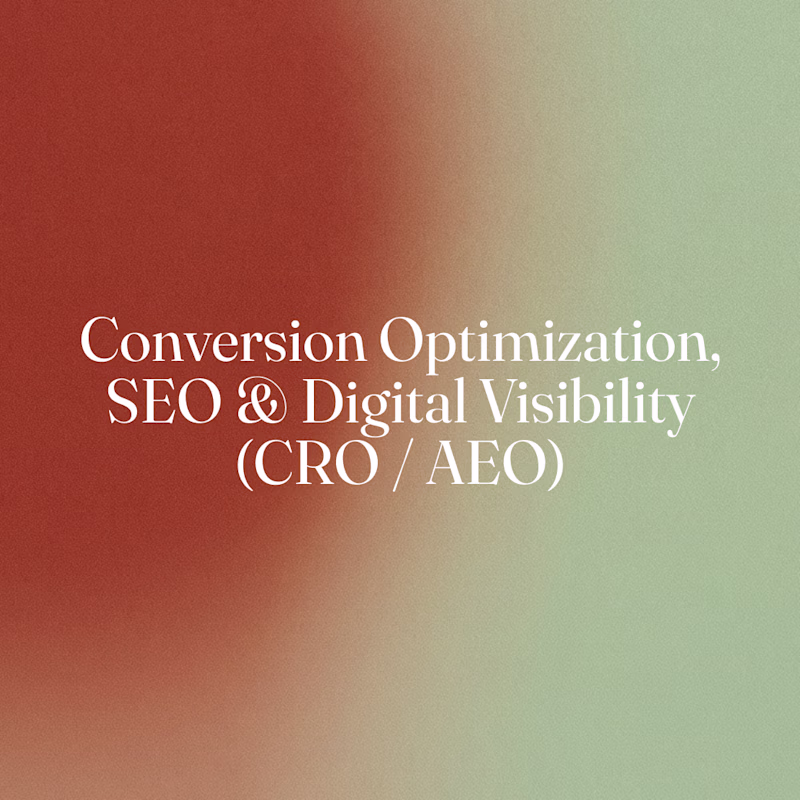 Conversion Optimization, SEO & Digital Visibility (CRO / AEO)